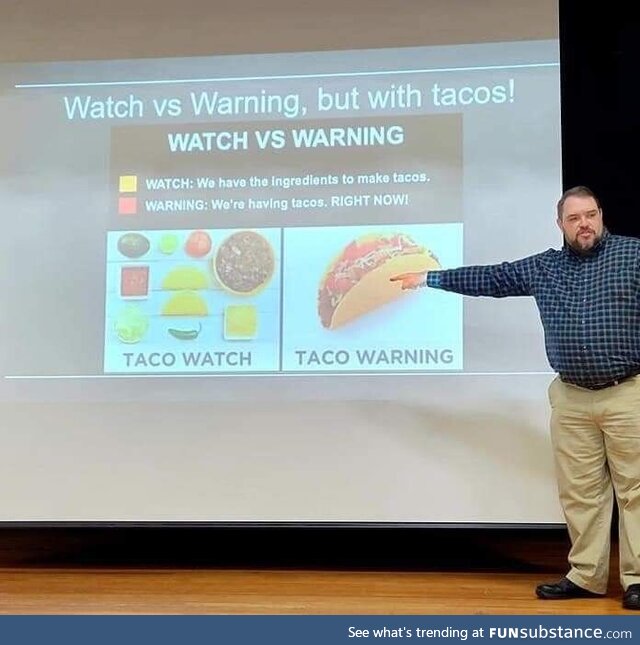 Watch vs Warning, but with tacos!

WATCH VS WARNING

WATCH: We have the ingredients to make tacos.
WARNING: We're having tacos. RIGHT NOW!

TACO WATCH

TACO WARNING

See what's trending at FUNsubstance.com